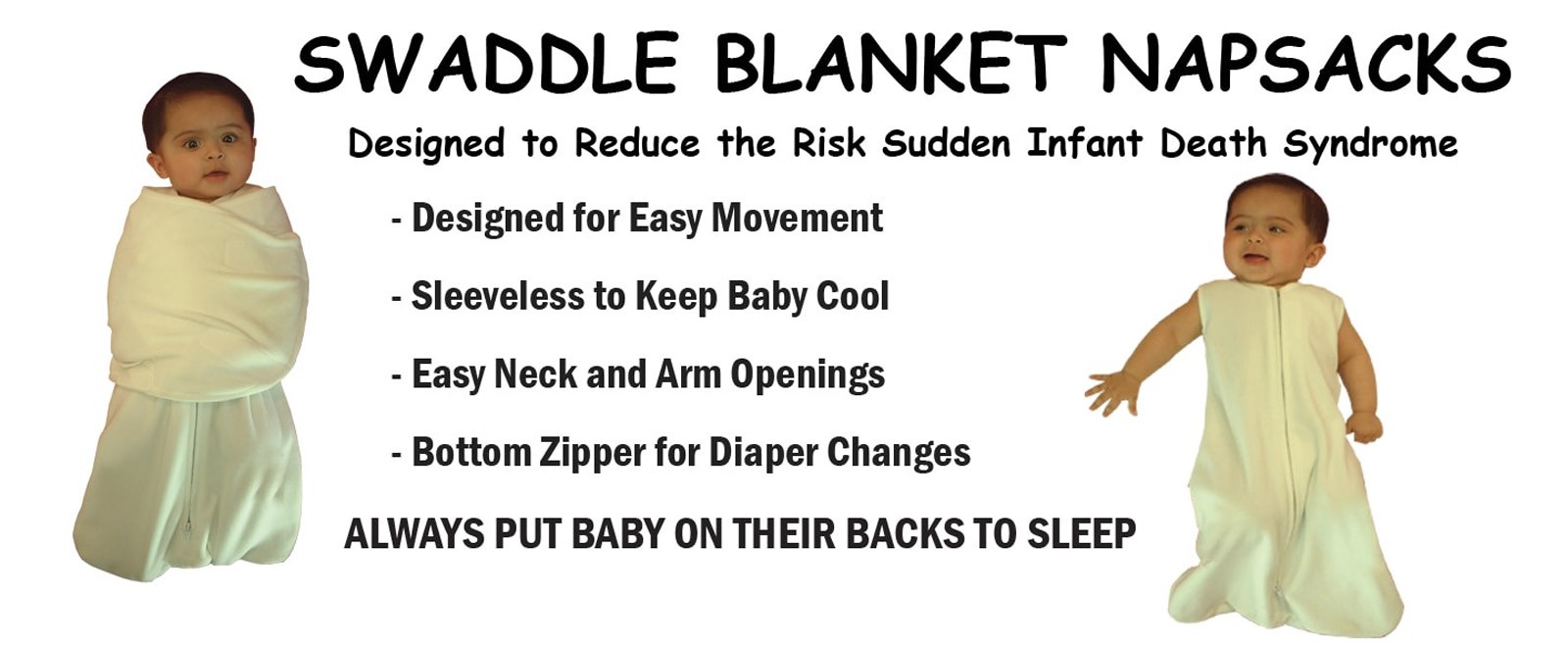 SWADDLE BLANKET NAPSACKS

Designed to Reduce the Risk Sudden Infant Death Syndrome

- Designed for Easy Movement

- Sleeveless to Keep Baby Cool

- Easy Neck and Arm Openings

- Bottom Zipper for Diaper Changes

ALWAYS PUT BABY ON THEIR BACKS TO SLEEP